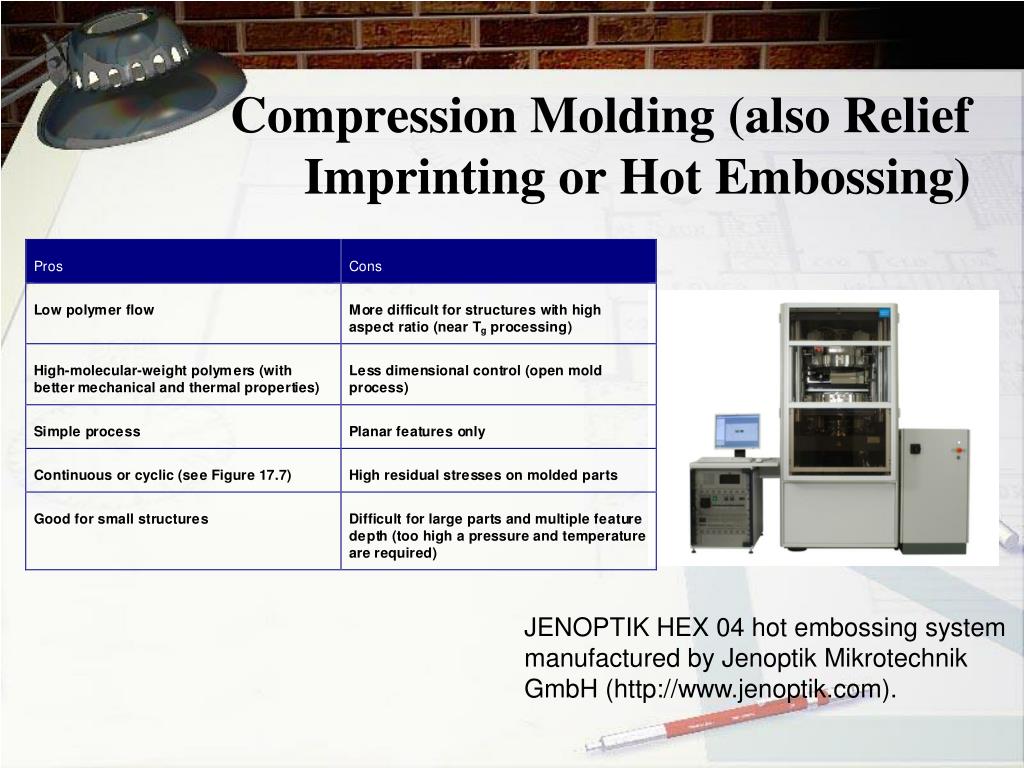 Compression Molding (also Relief Imprinting or Hot Embossing)

| Pros | Cons |
|---|---|
| Low polymer flow | More difficult for structures with high aspect ratio (near $T_g$ processing) |
| High-molecular-weight polymers (with better mechanical and thermal properties) | Less dimensional control (open mold process) |
| Simple process | Planar features only |
| Continuous or cyclic (see Figure 17.7) | High residual stresses on molded parts |
| Good for small structures | Difficult for large parts and multiple feature depth (too high a pressure and temperature are required) |

JENOPTIK HEX 04 hot embossing system manufactured by Jenoptik Mikrotechnik GmbH (http://www.jenoptik.com).